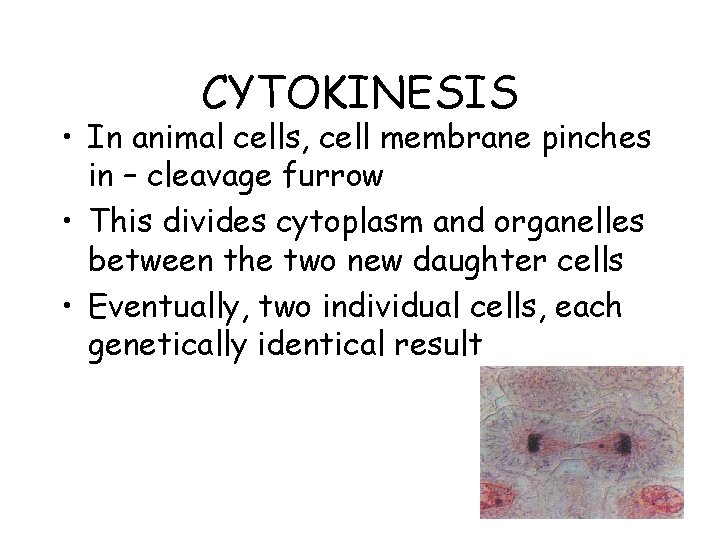 CYTOKINESIS

• In animal cells, cell membrane pinches in – cleavage furrow

• This divides cytoplasm and organelles between the two new daughter cells

• Eventually, two individual cells, each genetically identical result